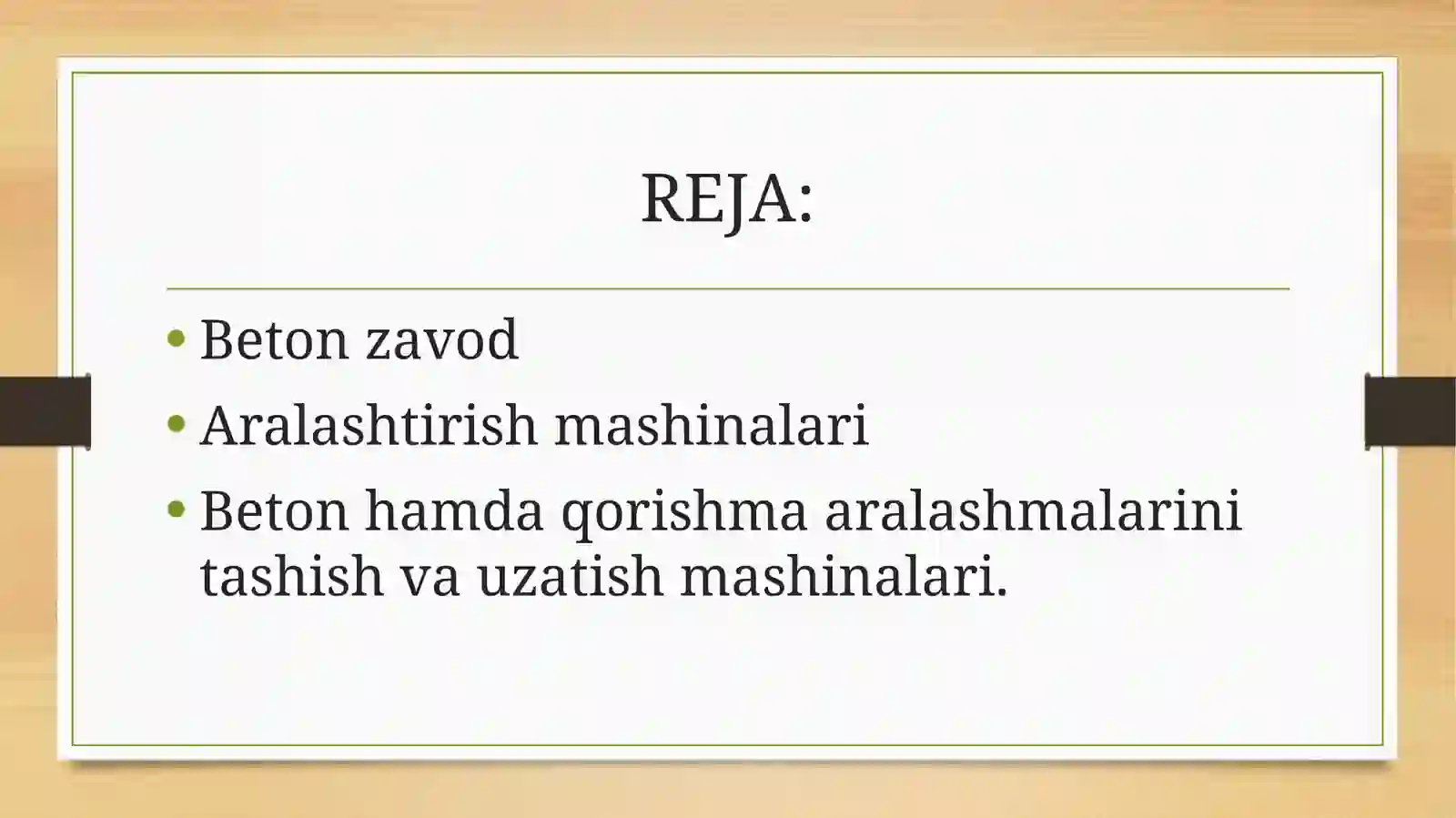 REJA:

• Beton zavod
• Aralashtirish mashinalari
• Beton hamda qorishma aralashmalarini tashish va uzatish mashinalari.